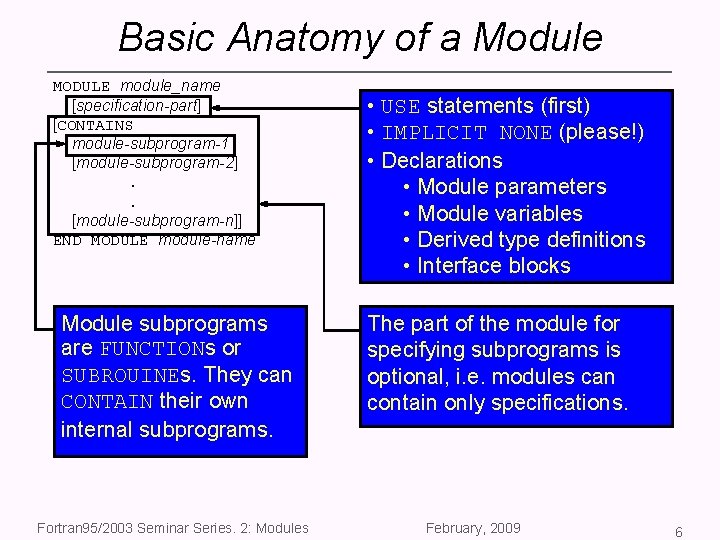 Basic Anatomy of a Module

MODULE module_name
[specification-part]
[CONTAINS
module-subprogram-1
[module-subprogram-2]
.
.
[module-subprogram-n]]
END MODULE module-name

• USE statements (first)
• IMPLICIT NONE (please!)
• Declarations
• Module parameters
• Module variables
• Derived type definitions
• Interface blocks

Module subprograms are FUNCTIONs or SUBROUINEs. They can CONTAIN their own internal subprograms.

The part of the module for specifying subprograms is optional, i.e. modules can contain only specifications.

Fortran95/2003 Seminar Series. 2: Modules February, 2009 6